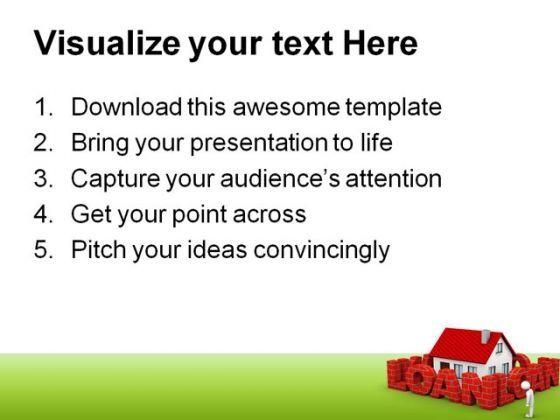 Visualize your text Here

1. Download this awesome template
2. Bring your presentation to life
3. Capture your audience's attention
4. Get your point across
5. Pitch your ideas convincingly

LOAN LOAN